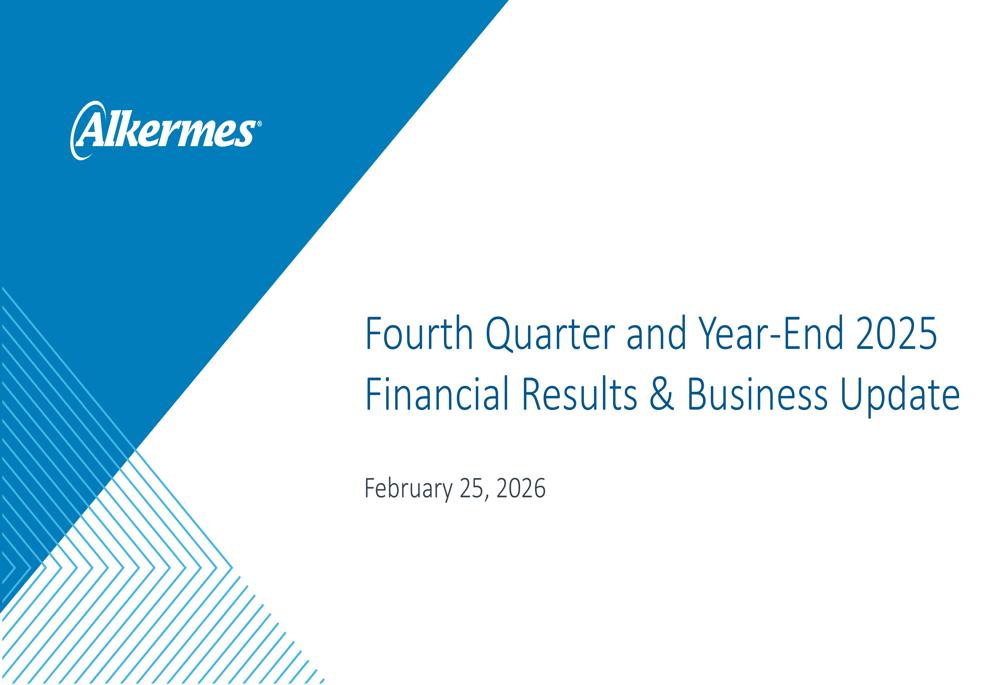 Alkermes®

Fourth Quarter and Year-End 2025 Financial Results & Business Update

February 25, 2026